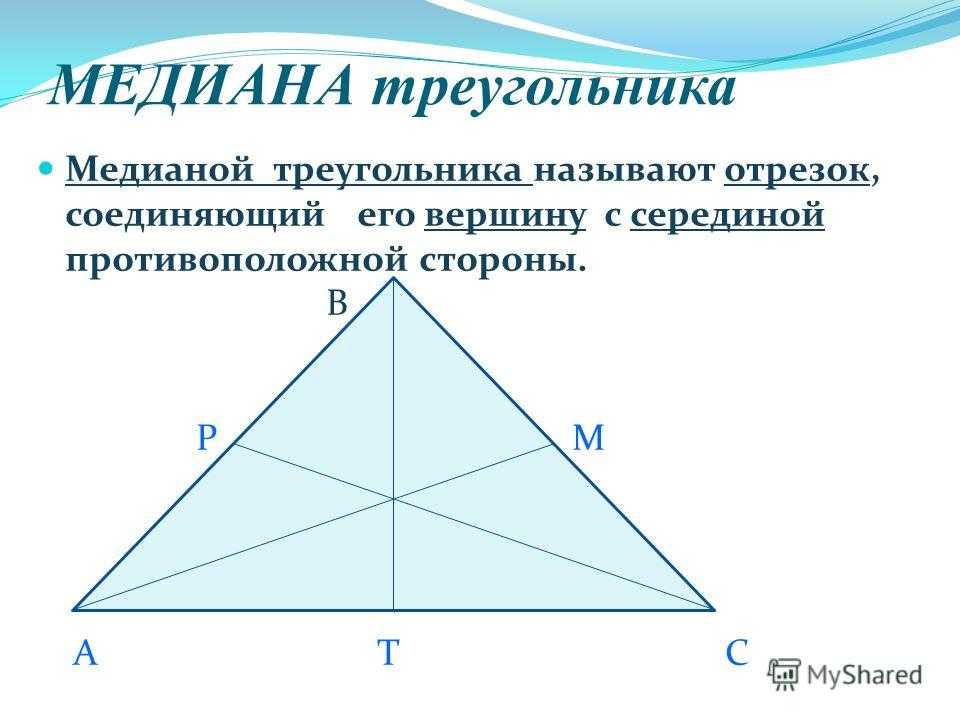 МЕДИАНА треугольника

Медианой треугольника называют отрезок, соединяющий его вершину с серединой противоположной стороны.

B

P

M

A

T

C

MyShared